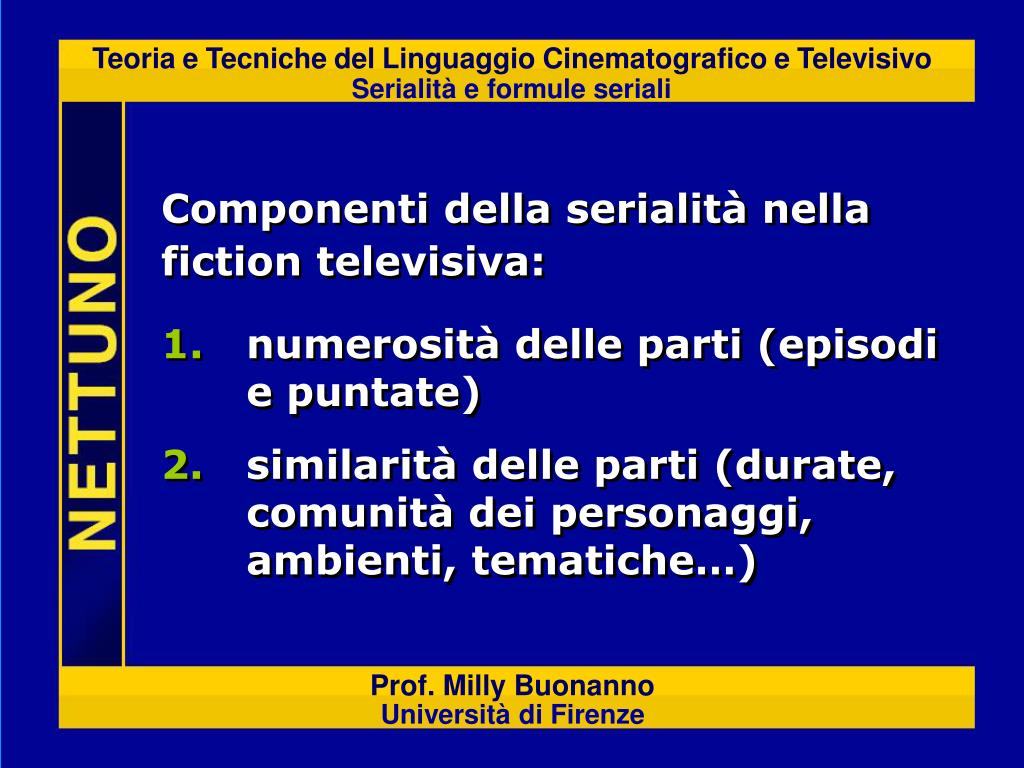 Teoria e Tecniche del Linguaggio Cinematografico e Televisivo
Serialità e formule seriali

NETTUNO

Componenti della serialità nella fiction televisiva:

1. numerosità delle parti (episodi e puntate)
2. similarità delle parti (durate, comunità dei personaggi, ambienti, tematiche…)

Prof. Milly Buonanno
Università di Firenze